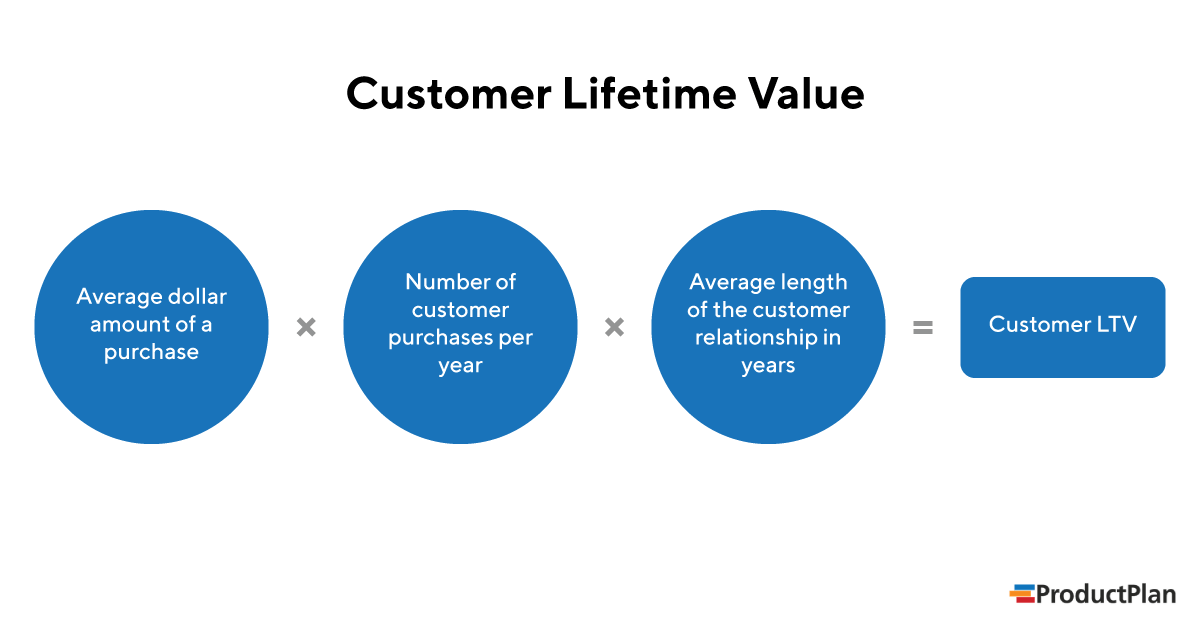 Customer Lifetime Value

Average dollar amount of a purchase × Number of customer purchases per year × Average length of the customer relationship in years = Customer LTV

ProductPlan